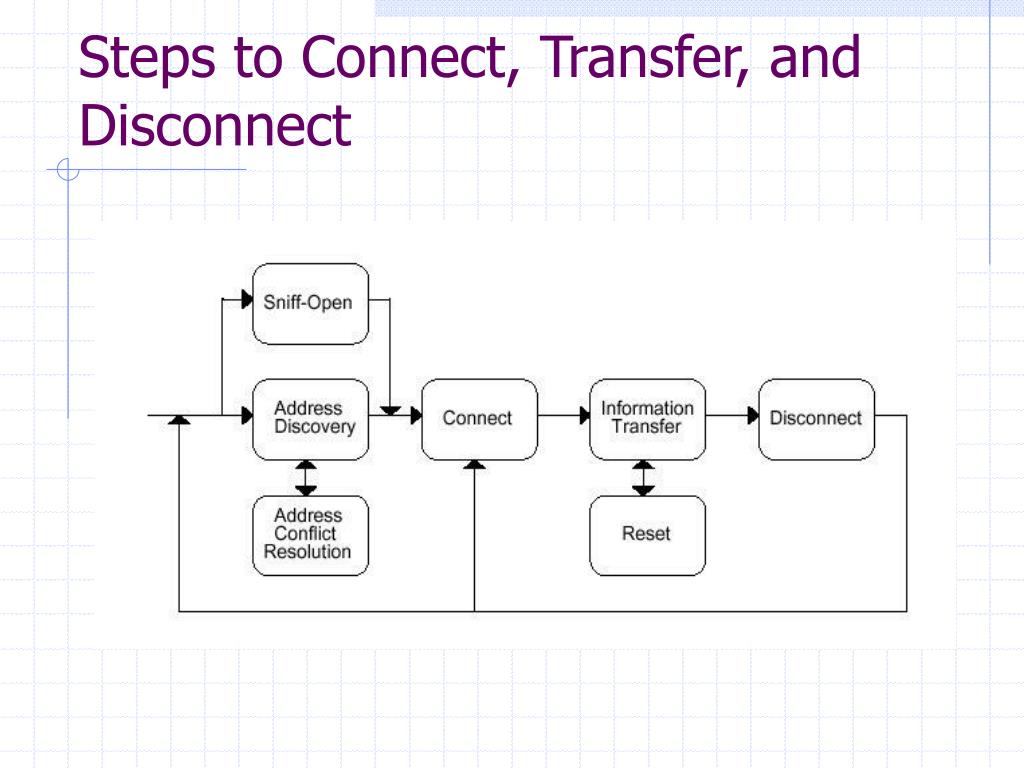 Steps to Connect, Transfer, and Disconnect

Sniff-Open

Address Discovery

Connect

Information Transfer

Disconnect

Address Conflict Resolution

Reset